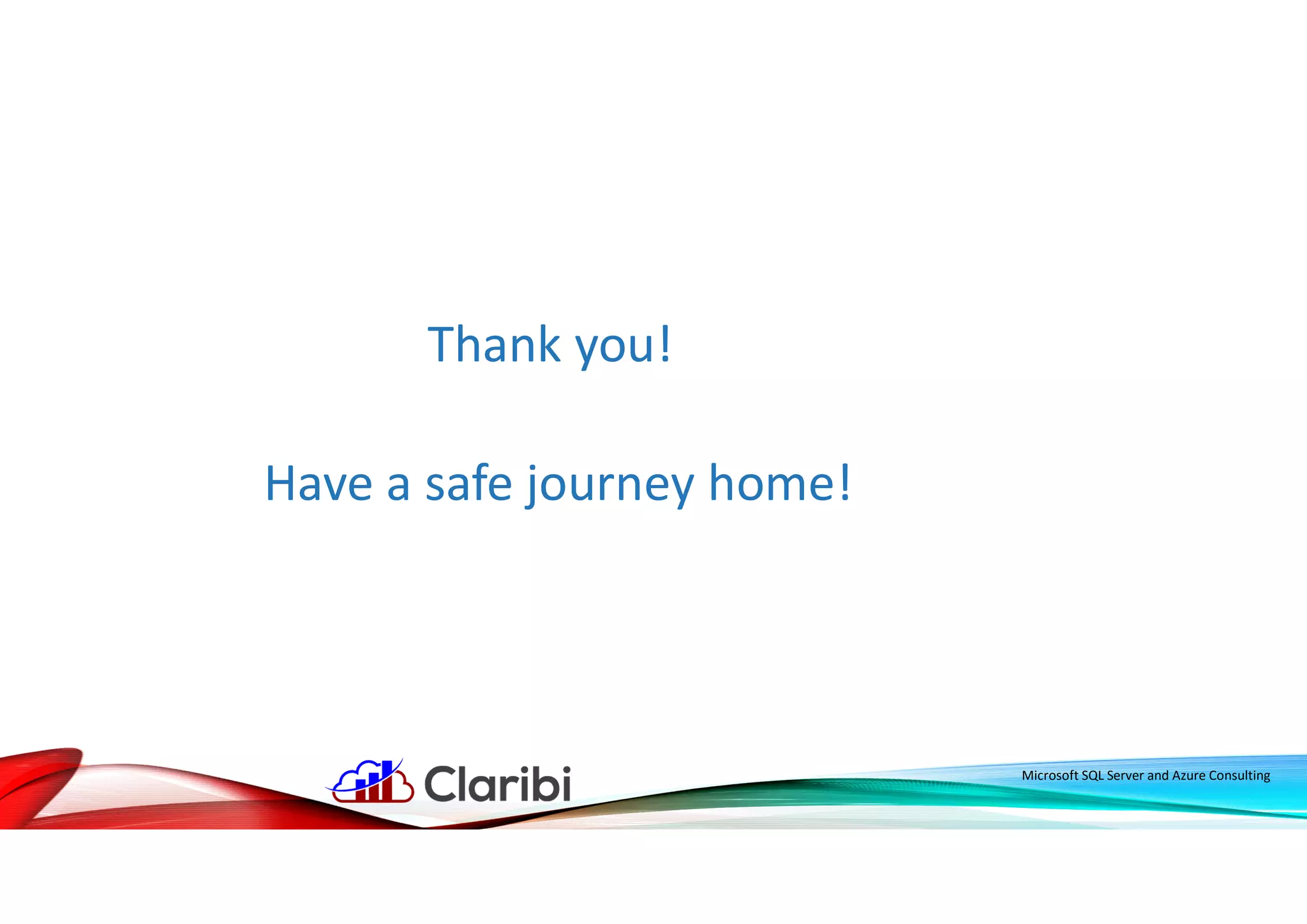 Thank you!

Have a safe journey home!

Claribi

Microsoft SQL Server and Azure Consulting